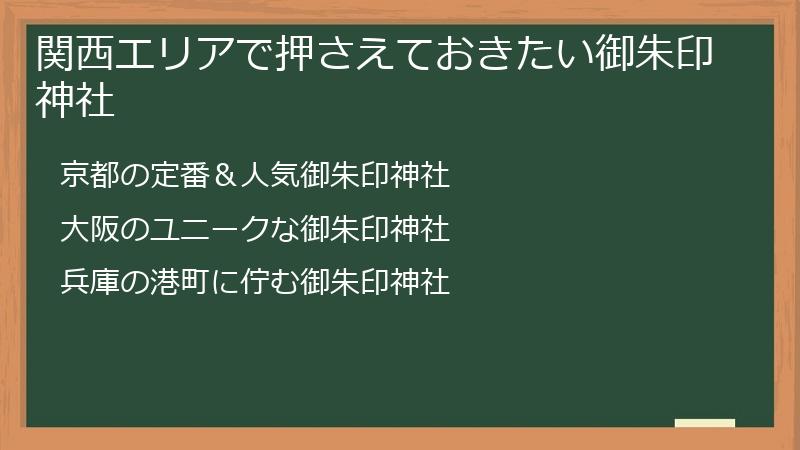 関西エリアで押さえておきたい御朱印神社

京都の定番＆人気御朱印神社

大阪のユニークな御朱印神社

兵庫の港町に佇む御朱印神社